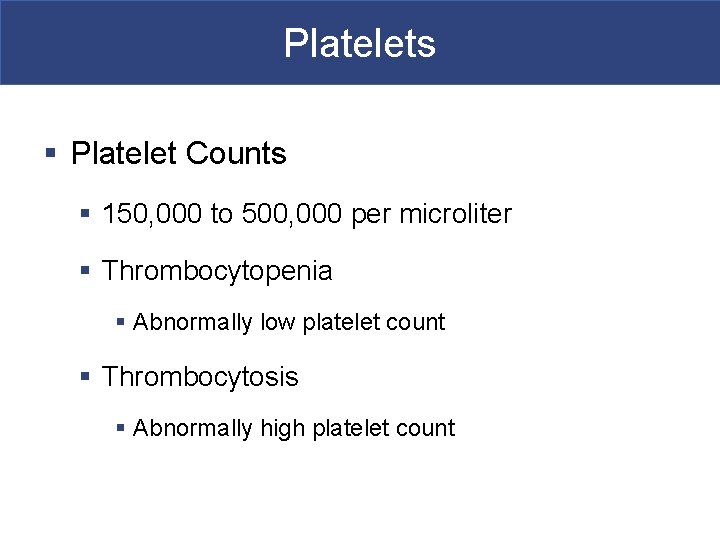 Platelets

▪ Platelet Counts

▪ 150,000 to 500,000 per microliter

▪ Thrombocytopenia

▪ Abnormally low platelet count

▪ Thrombocytosis

▪ Abnormally high platelet count